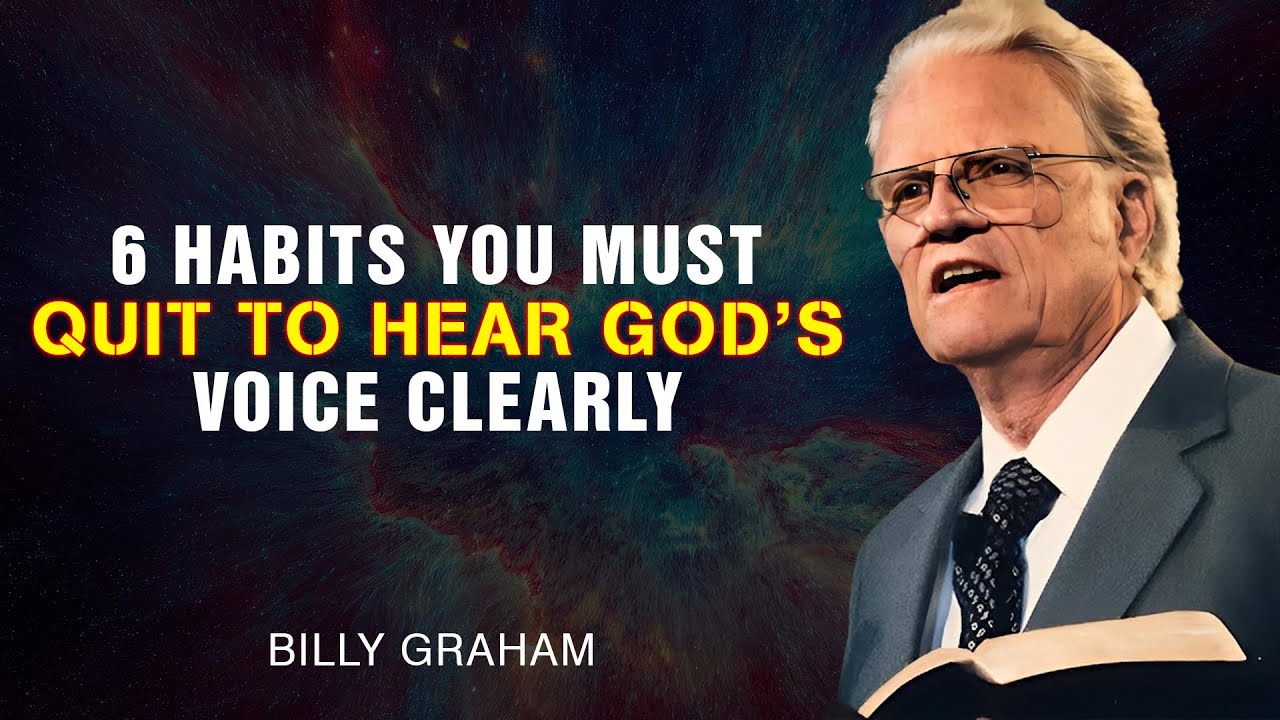 6 HABITS YOU MUST
QUIT TO HEAR GOD'S
VOICE CLEARLY

BILLY GRAHAM